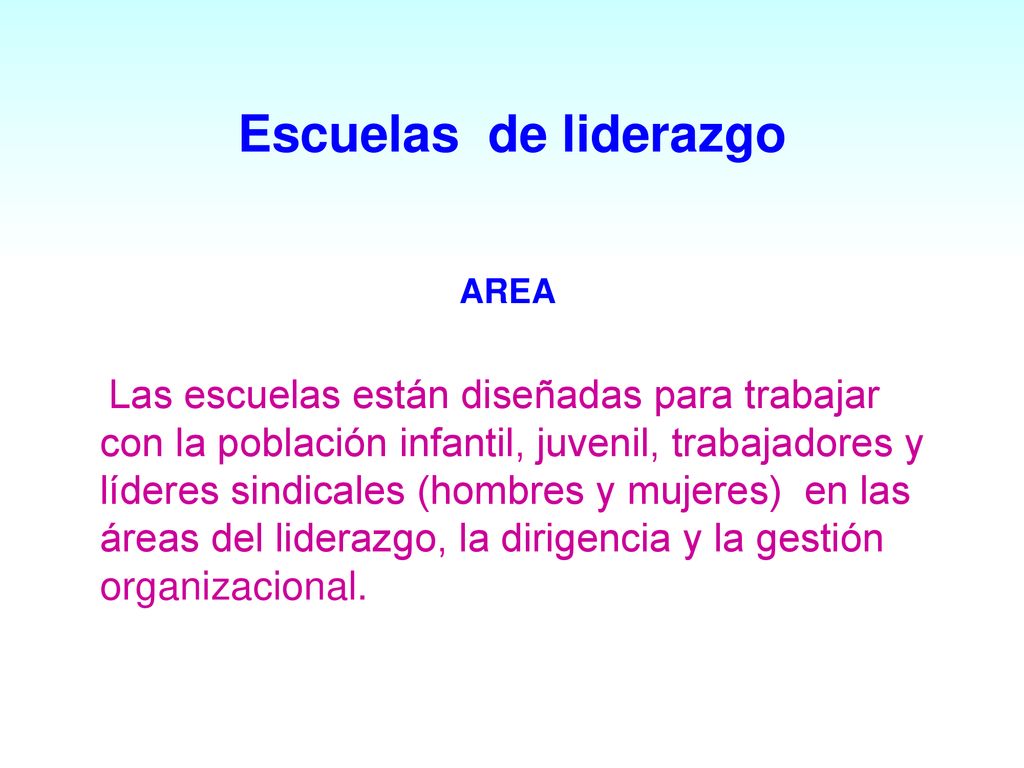 Escuelas de liderazgo

AREA

Las escuelas están diseñadas para trabajar con la población infantil, juvenil, trabajadores y líderes sindicales (hombres y mujeres) en las áreas del liderazgo, la dirigencia y la gestión organizacional.